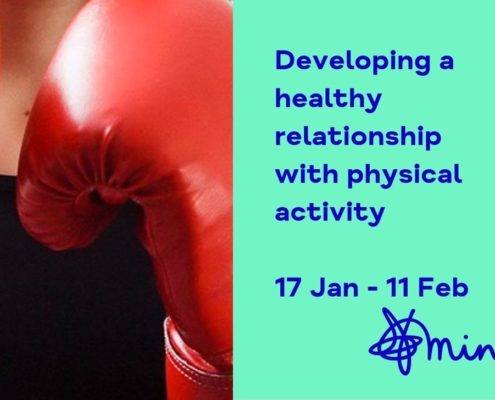 Developing a healthy relationship with physical activity

17 Jan - 11 Feb

min